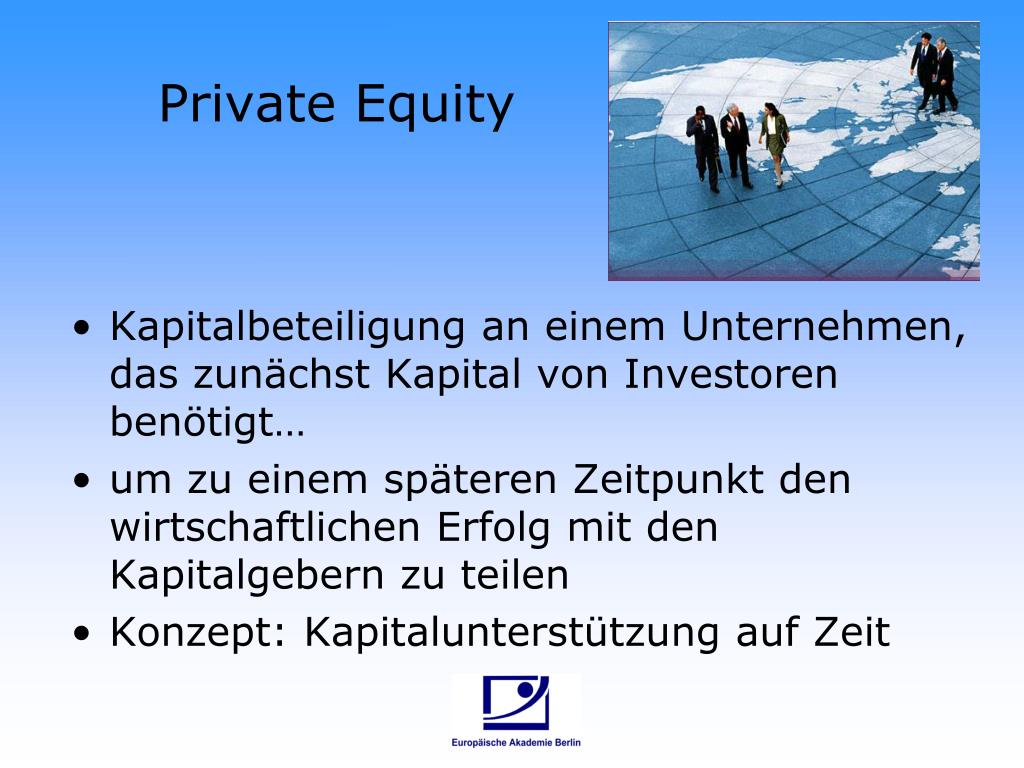 Private Equity

• Kapitalbeteiligung an einem Unternehmen, das zunächst Kapital von Investoren benötigt…

• um zu einem späteren Zeitpunkt den wirtschaftlichen Erfolg mit den Kapitalgebern zu teilen

• Konzept: Kapitalunterstützung auf Zeit

Europäische Akademie Berlin